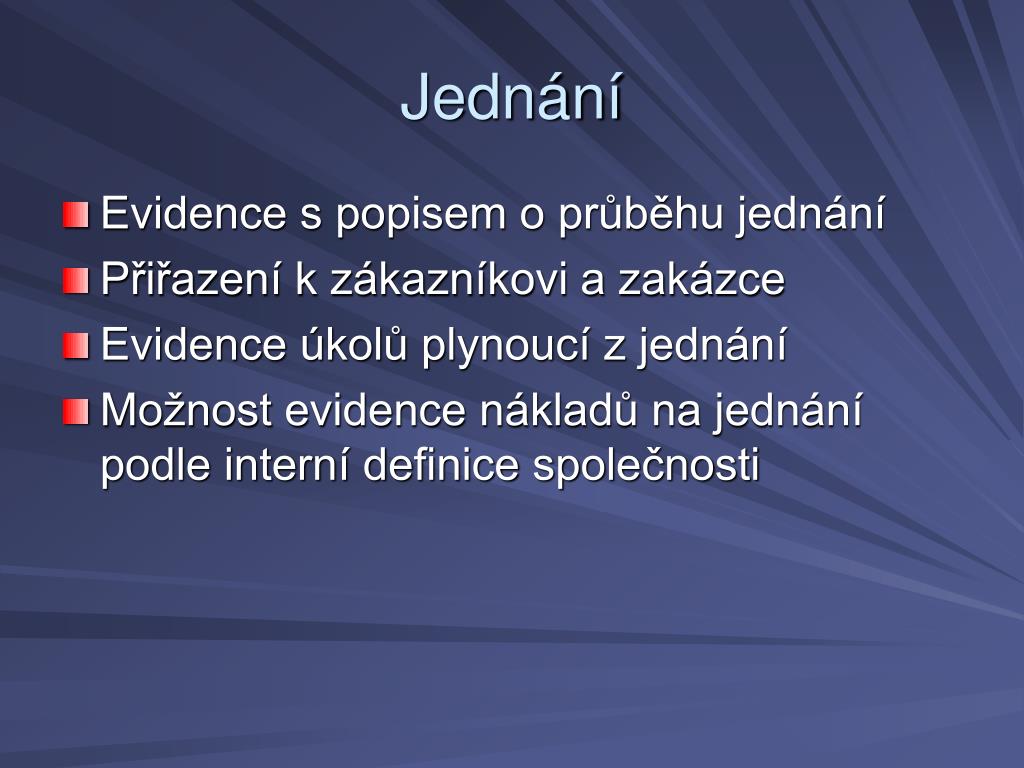 Jednání

Evidence s popisem o průběhu jednání
Přiřazení k zákazníkovi a zakázce
Evidence úkolů plynoucí z jednání
Možnost evidence nákladů na jednání podle interní definice společnosti